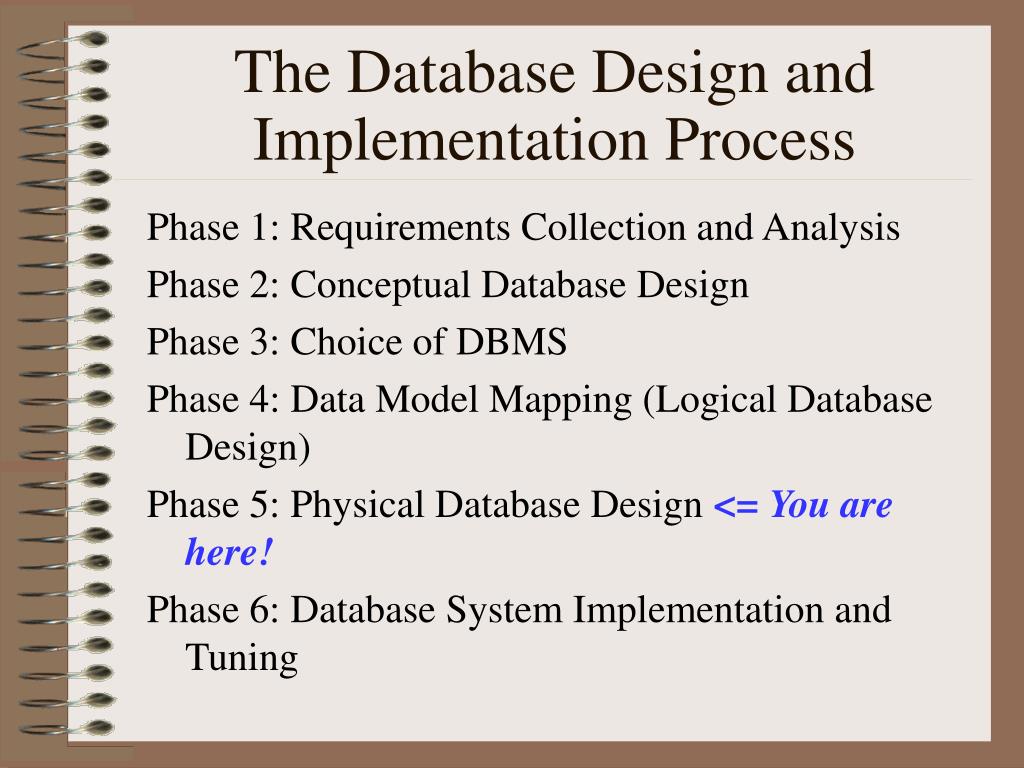 The Database Design and Implementation Process

Phase 1: Requirements Collection and Analysis

Phase 2: Conceptual Database Design

Phase 3: Choice of DBMS

Phase 4: Data Model Mapping (Logical Database Design)

Phase 5: Physical Database Design <= You are here!

Phase 6: Database System Implementation and Tuning